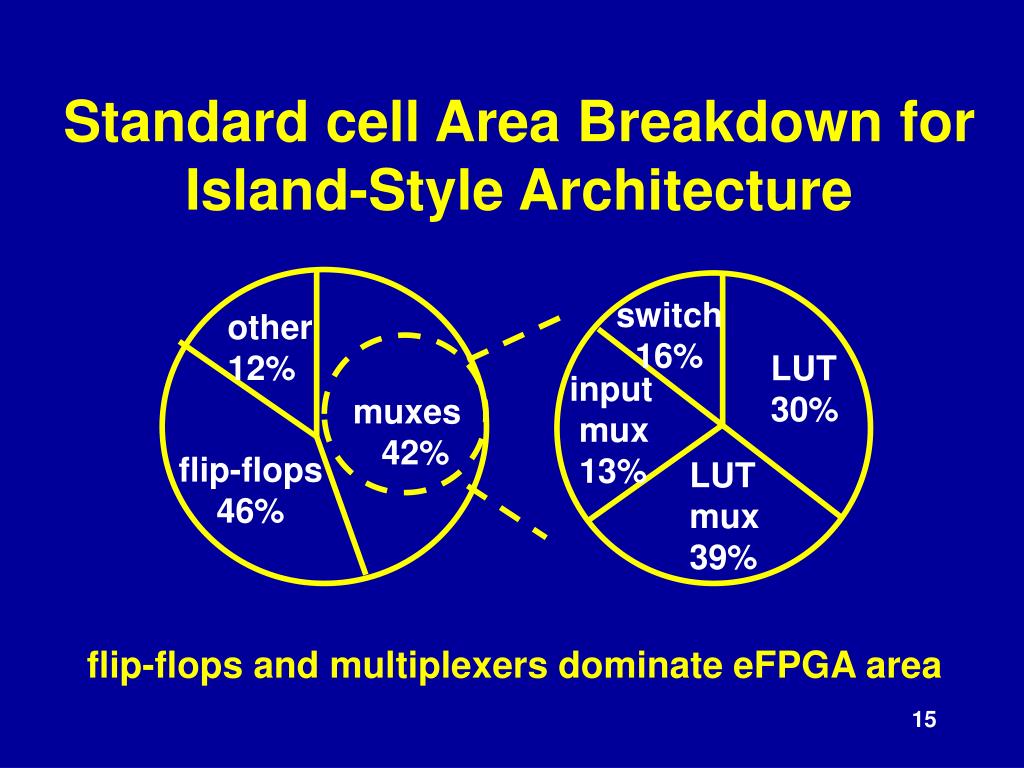 Standard cell Area Breakdown for Island-Style Architecture

other
12%

muxes
42%

flip-flops
46%

switch
16%

input
mux
13%

LUT
30%

LUT
mux
39%

flip-flops and multiplexers dominate eFPGA area

15